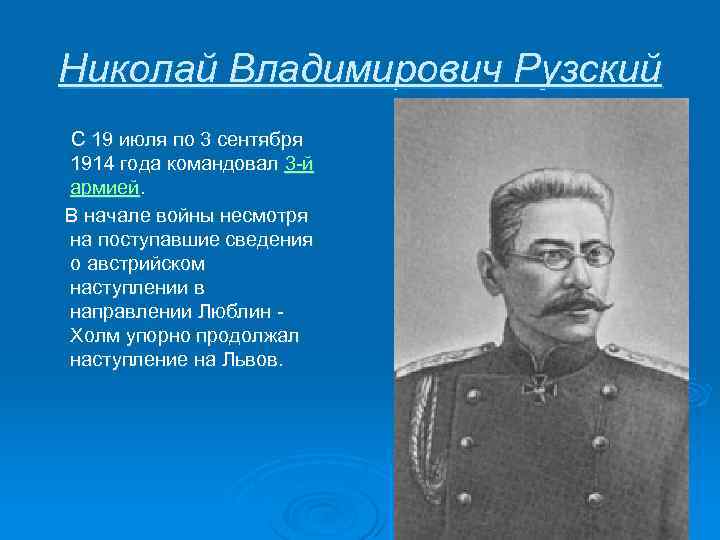 Николай Владимирович Рузский

С 19 июля по 3 сентября 1914 года командовал 3-й армией.

В начале войны несмотря на поступавшие сведения о австрийском наступлении в направлении Люблин - Холм упорно продолжал наступление на Львов.